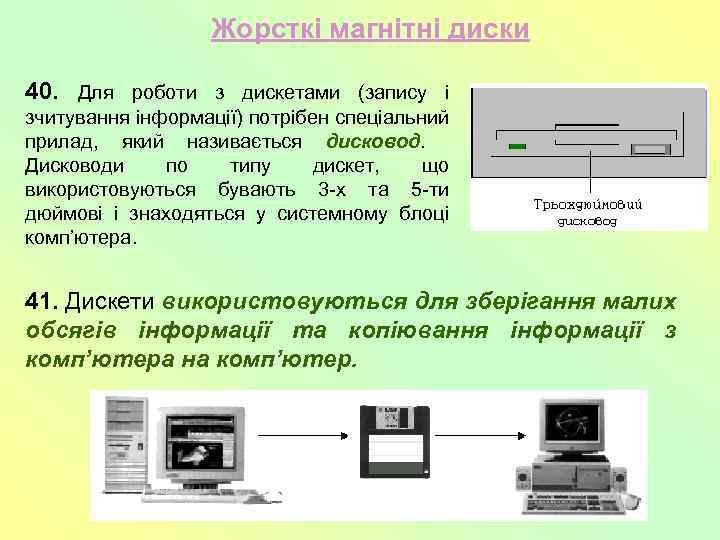 Жорсткі магнітні диски

40. Для роботи з дискетами (запису і зчитування інформації) потрібен спеціальний прилад, який називається дисковод. Дисководи по типу дискет, що використовуються бувають 3-х та 5-ти дюймові і знаходяться у системному блоці комп'ютера.

Трьохдюймовий дисковод

41. Дискети використовуються для зберігання малих обсягів інформації та копіювання інформації з комп'ютера на комп'ютер.